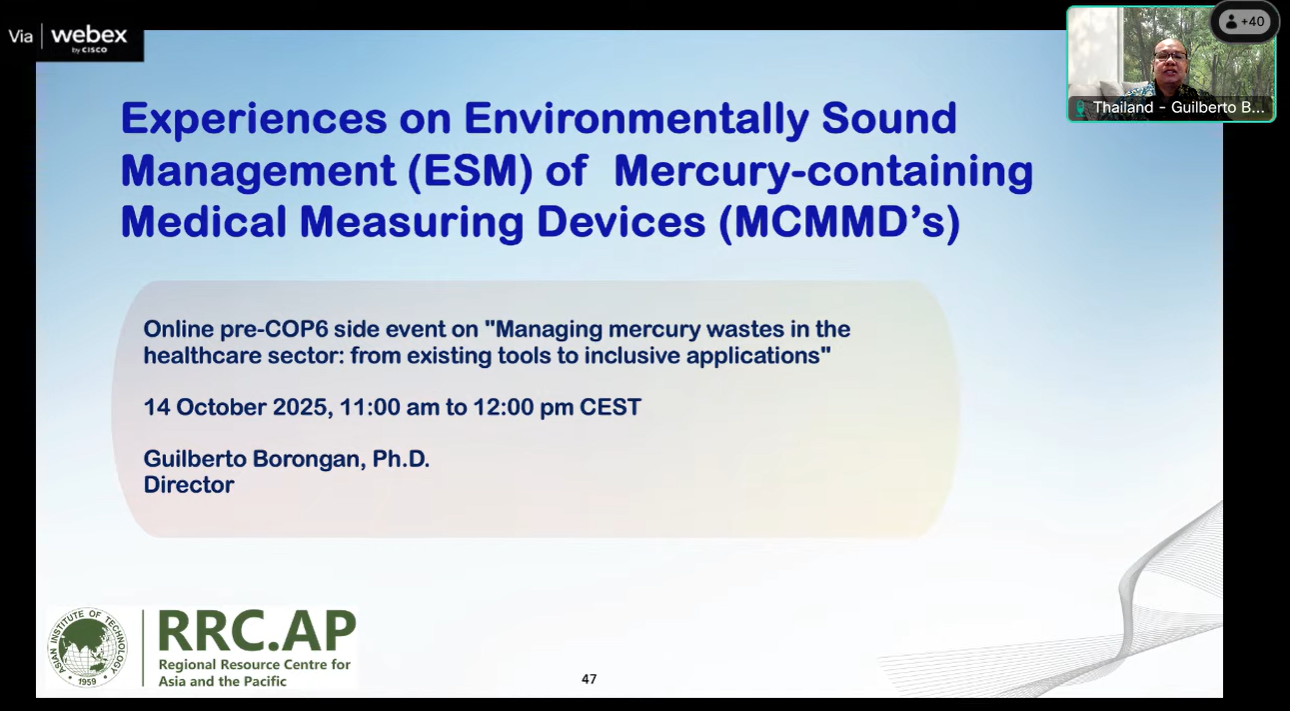 Via webex by CISCO

+40

Thailand - Guilberto B...

Experiences on Environmentally Sound Management (ESM) of Mercury-containing Medical Measuring Devices (MCMMD's)

Online pre-COP6 side event on "Managing mercury wastes in the healthcare sector: from existing tools to inclusive applications"

14 October 2025, 11:00 am to 12:00 pm CEST

Guilberto Borongan, Ph.D.
Director

ASIAN INSTITUTE OF TECHNOLOGY 1959

RRC.AP
Regional Resource Centre for Asia and the Pacific

47